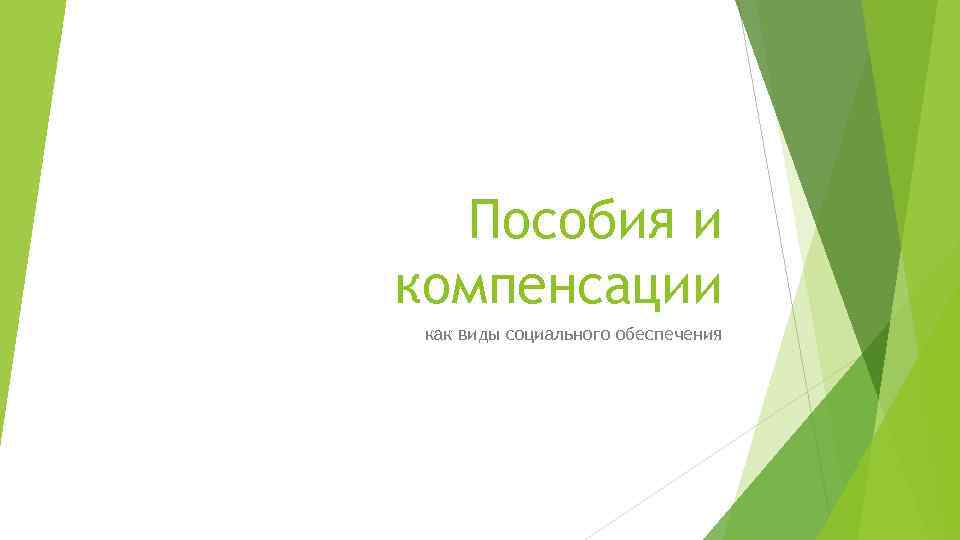 Пособия и компенсации

как виды социального обеспечения